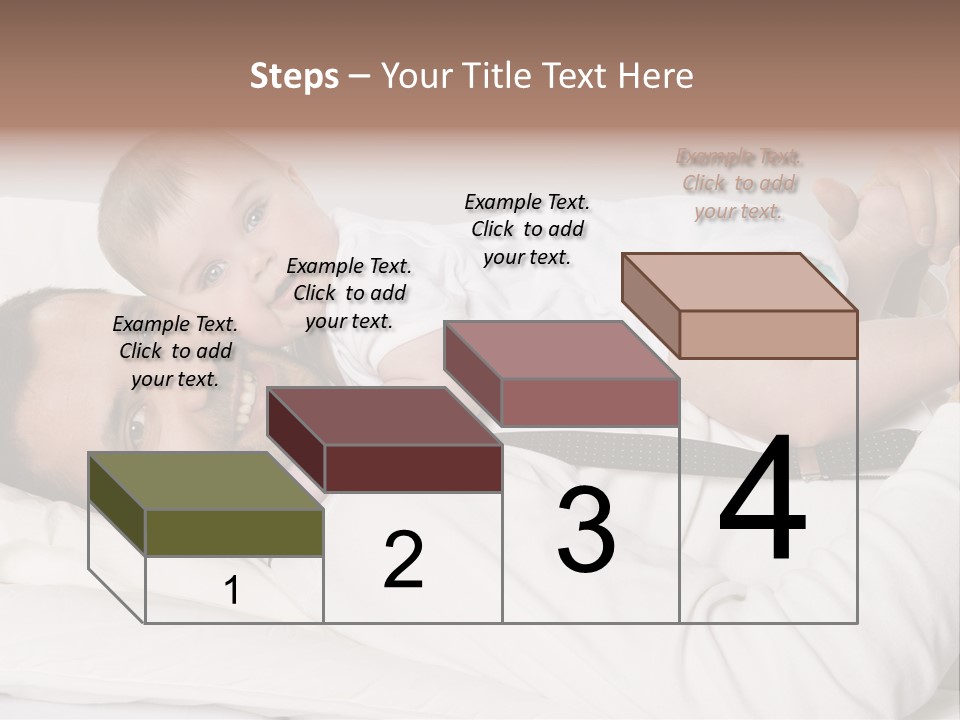 Steps – Your Title Text Here

Example Text. Click to add your text.

Example Text. Click to add your text.

Example Text. Click to add your text.

Example Text. Click to add your text.

1

2

3

4